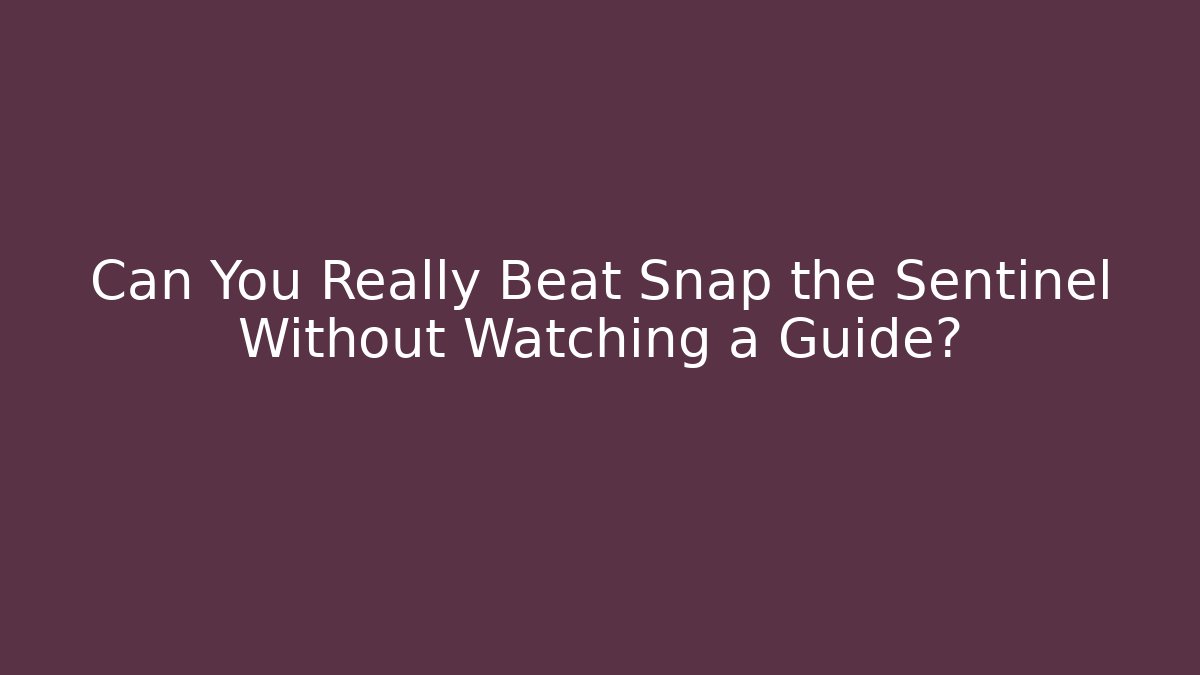 Can You Really Beat Snap the Sentinel Without Watching a Guide?